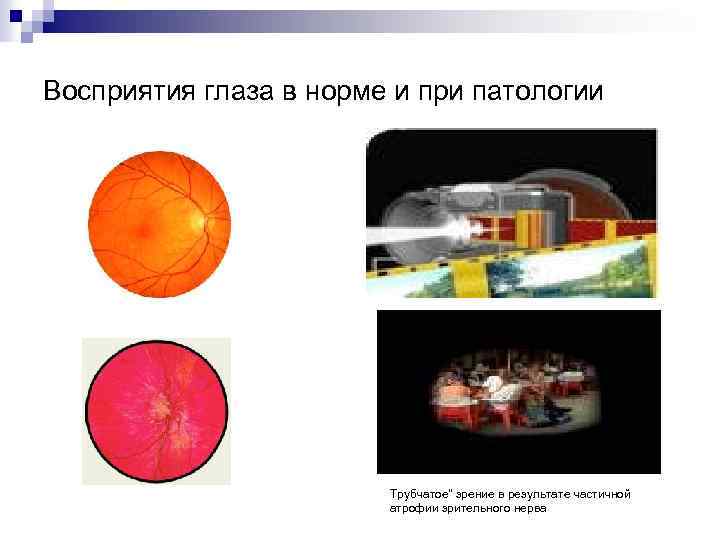 Восприятия глаза в норме и при патологии

Трубчатое" зрение в результате частичной атрофии зрительного нерва